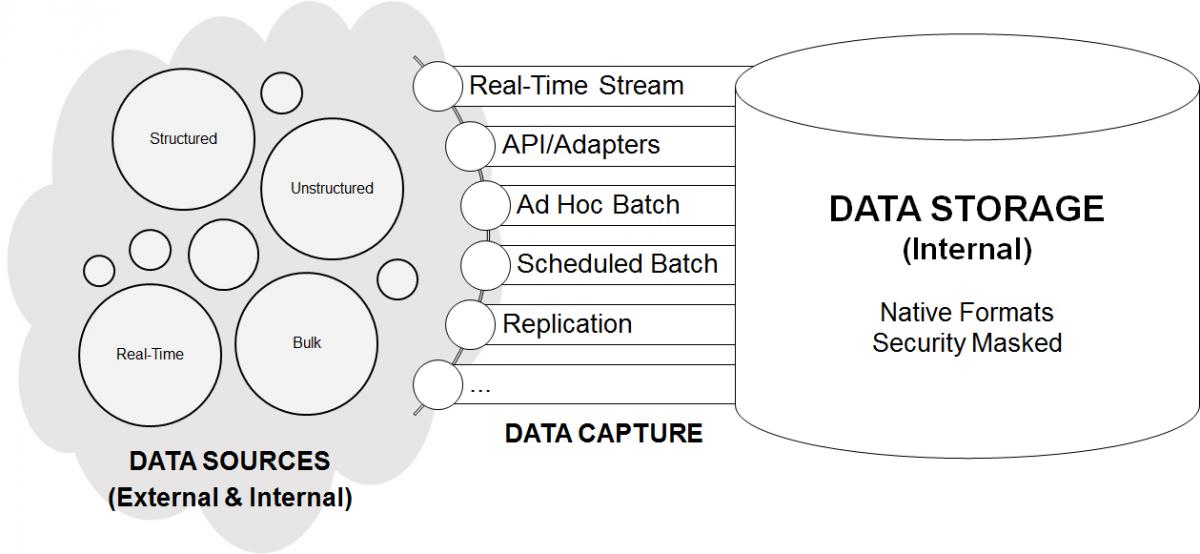 Structured
Unstructured
Real-Time
Bulk

DATA SOURCES
(External & Internal)

Real-Time Stream
API/Adapters
Ad Hoc Batch
Scheduled Batch
Replication
...

DATA CAPTURE

DATA STORAGE
(Internal)

Native Formats
Security Masked